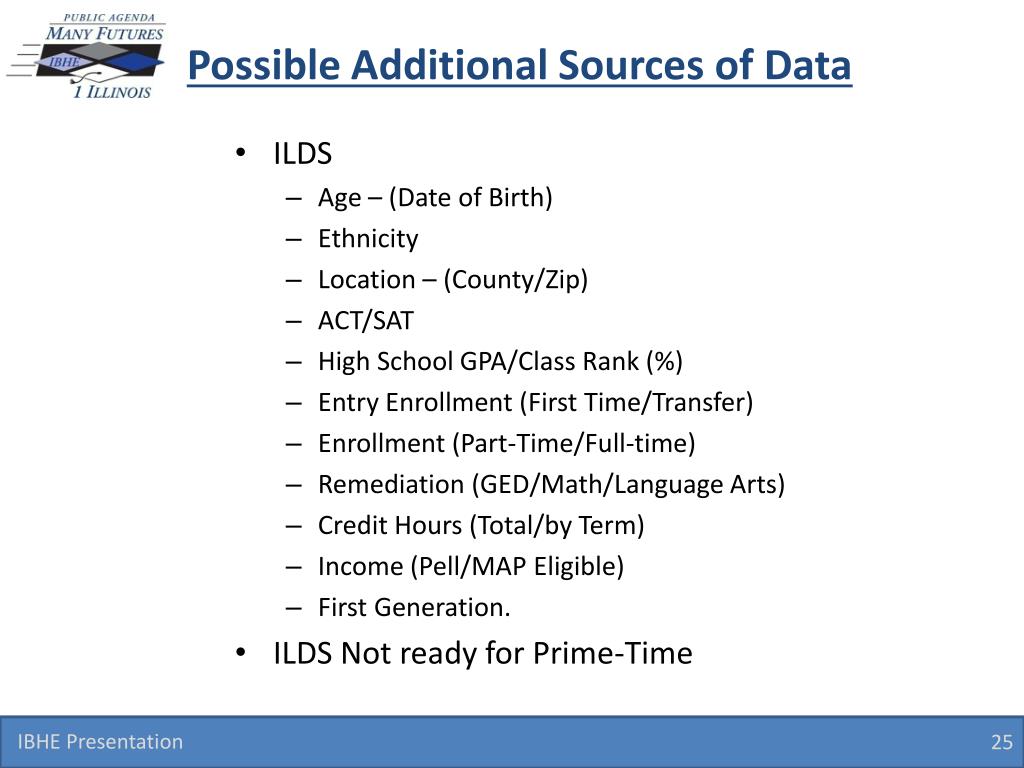 PUBLIC AGENDA
MANY FUTURES
IBHE
1 ILLINOIS

Possible Additional Sources of Data

• ILDS
– Age – (Date of Birth)
– Ethnicity
– Location – (County/Zip)
– ACT/SAT
– High School GPA/Class Rank (%)
– Entry Enrollment (First Time/Transfer)
– Enrollment (Part-Time/Full-time)
– Remediation (GED/Math/Language Arts)
– Credit Hours (Total/by Term)
– Income (Pell/MAP Eligible)
– First Generation.
• ILDS Not ready for Prime-Time

IBHE Presentation
25